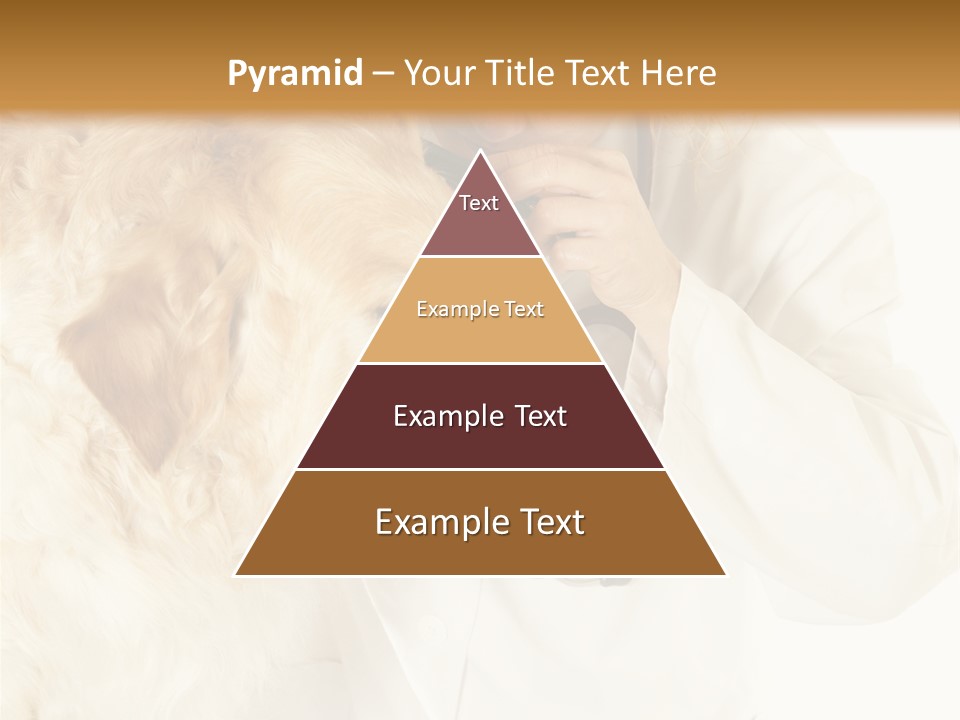 Pyramid – Your Title Text Here

Text

Example Text

Example Text

Example Text